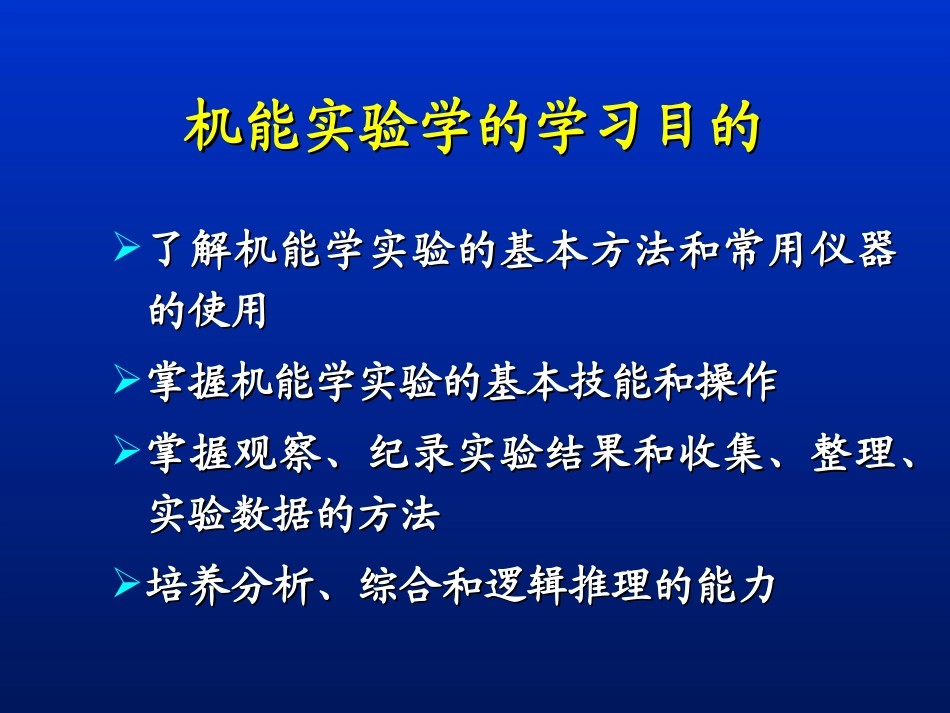 机能实验学的学习目的

➢了解机能学实验的基本方法和常用仪器的使用

➢掌握机能学实验的基本技能和操作

➢掌握观察、纪录实验结果和收集、整理、实验数据的方法

➢培养分析、综合和逻辑推理的能力